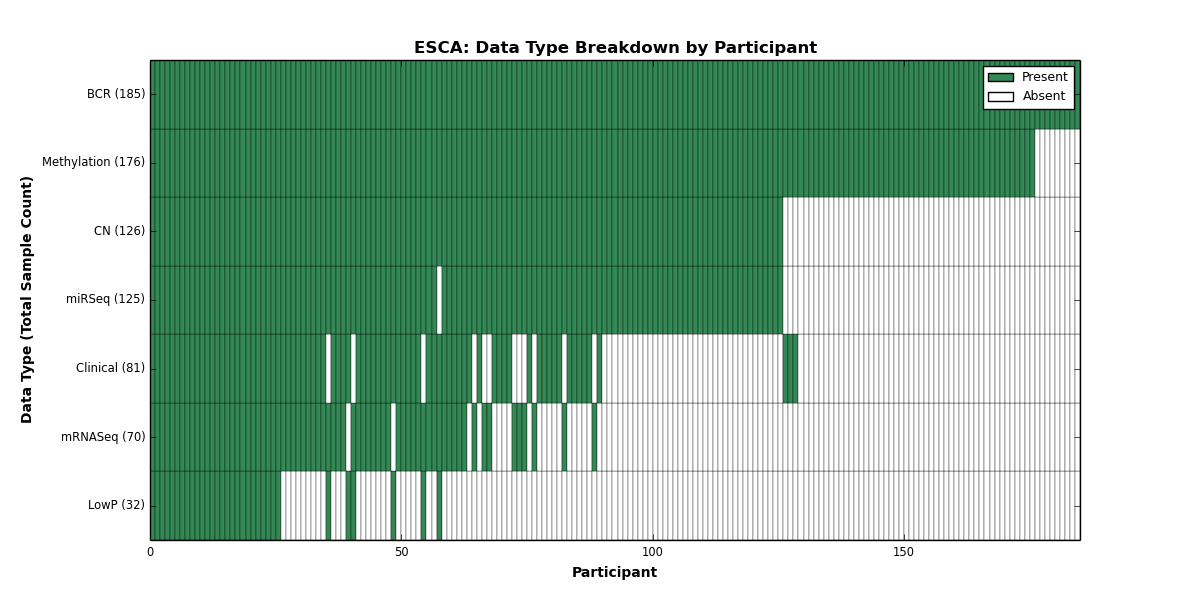 ESCA: Data Type Breakdown by Participant

Present
Absent

Data Type (Total Sample Count)

BCR (185)
Methylation (176)
CN (126)
miRSeq (125)
Clinical (81)
mRNASeq (70)
LowP (32)

0
50
100
150

Participant